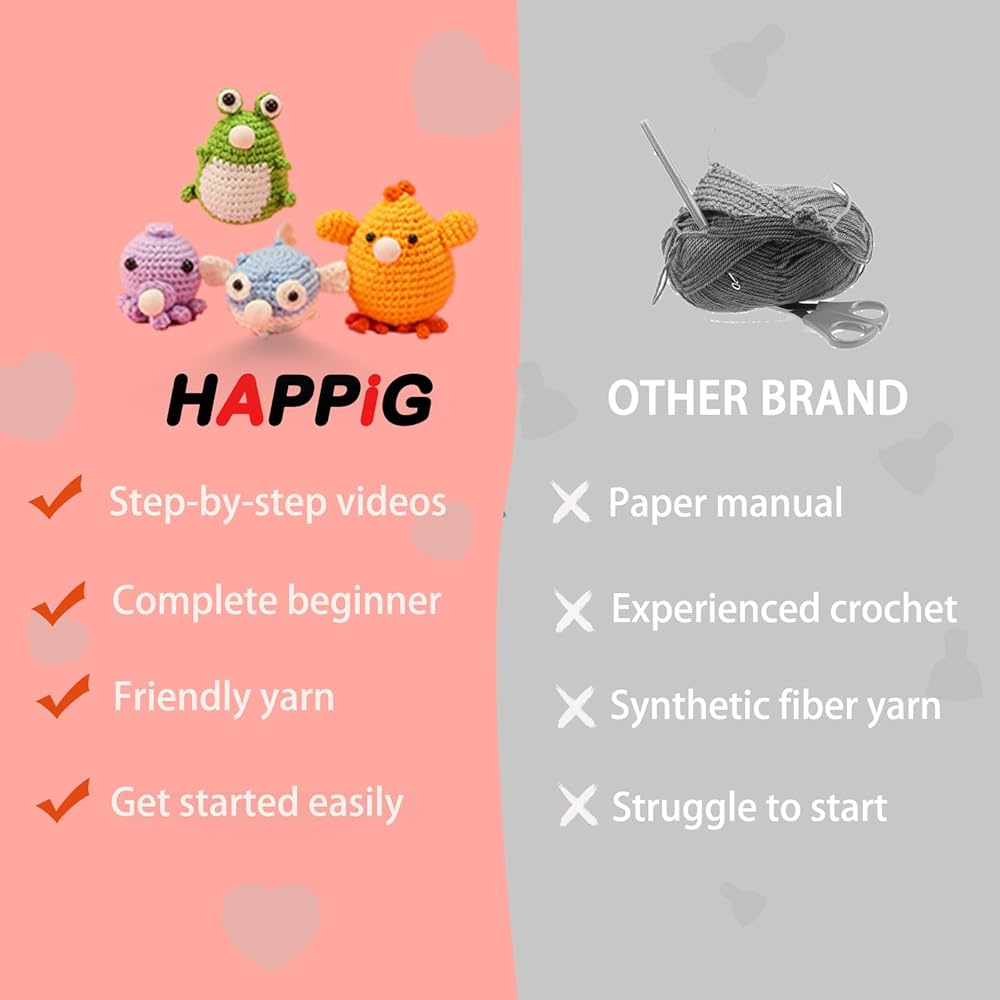 HAPPiG

Step-by-step videos

Complete beginner

Friendly yarn

Get started easily

OTHER BRAND

Paper manual

Experienced crochet

Synthetic fiber yarn

Struggle to start